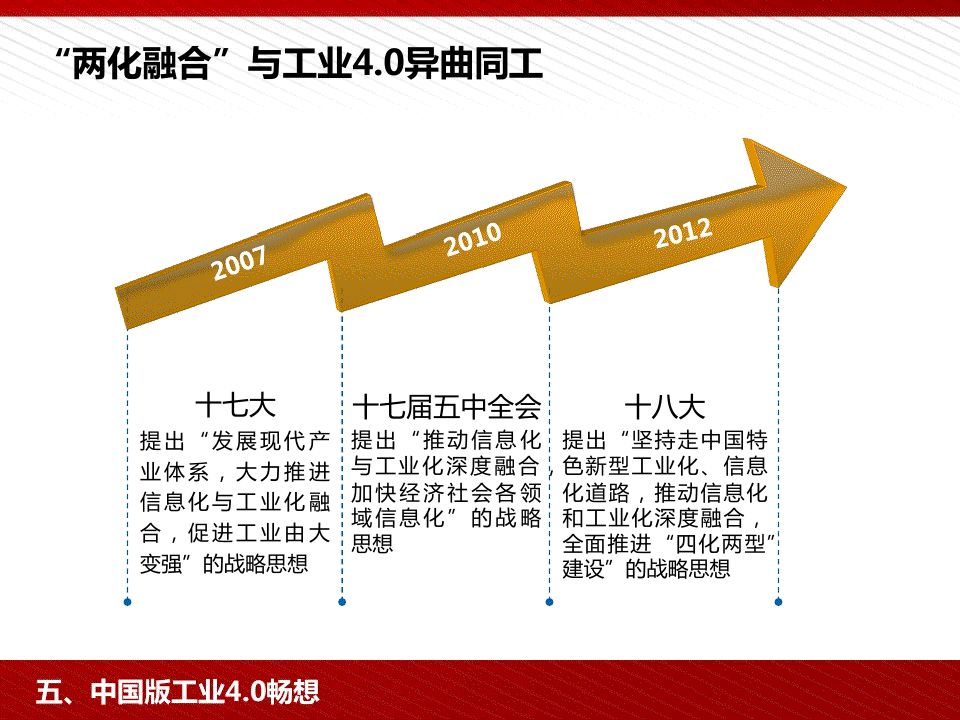 “两化融合”与工业4.0异曲同工

2007

2010

2012

十七大

提出“发展现代产业体系，大力推进信息化与工业化融合，促进工业由大变强”的战略思想

十七届五中全会

提出“推动信息化与工业化深度融合，加快经济社会各领域信息化”的战略思想

十八大

提出“坚持走中国特色新型工业化、信息化道路，推动信息化和工业化深度融合，全面推进“四化两型”建设”的战略思想

五、中国版工业4.0畅想